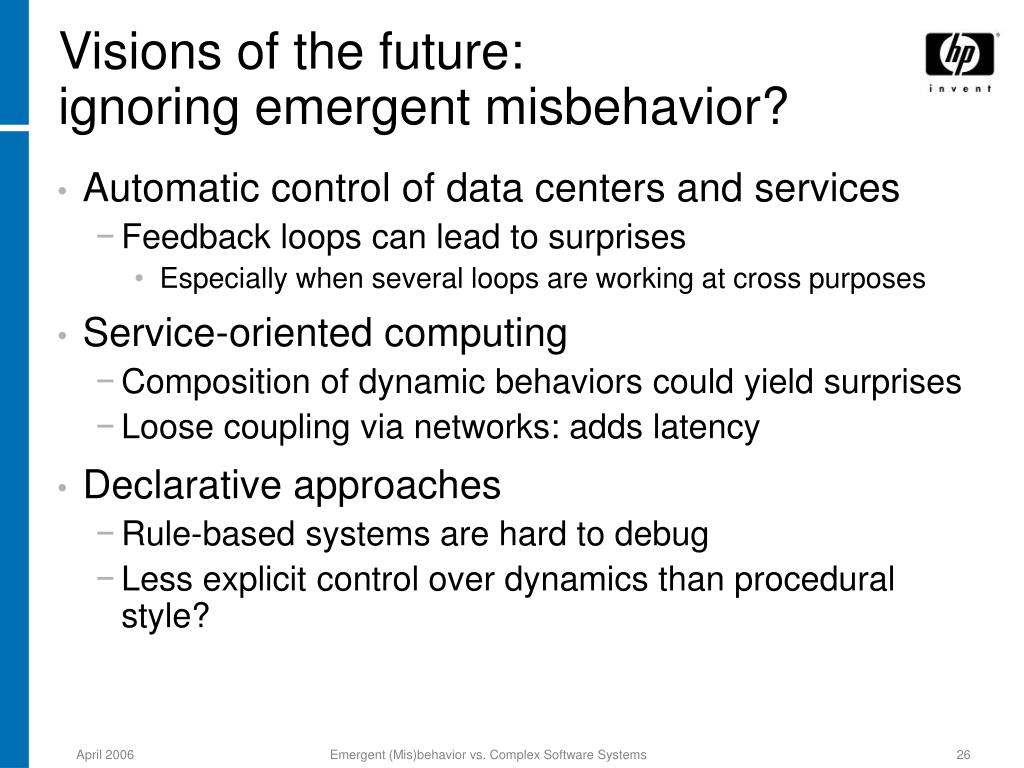 Visions of the future:
ignoring emergent misbehavior?

hp
invent

• Automatic control of data centers and services
− Feedback loops can lead to surprises
• Especially when several loops are working at cross purposes
• Service-oriented computing
− Composition of dynamic behaviors could yield surprises
− Loose coupling via networks: adds latency
• Declarative approaches
− Rule-based systems are hard to debug
− Less explicit control over dynamics than procedural style?

April 2006
Emergent (Mis)behavior vs. Complex Software Systems
26